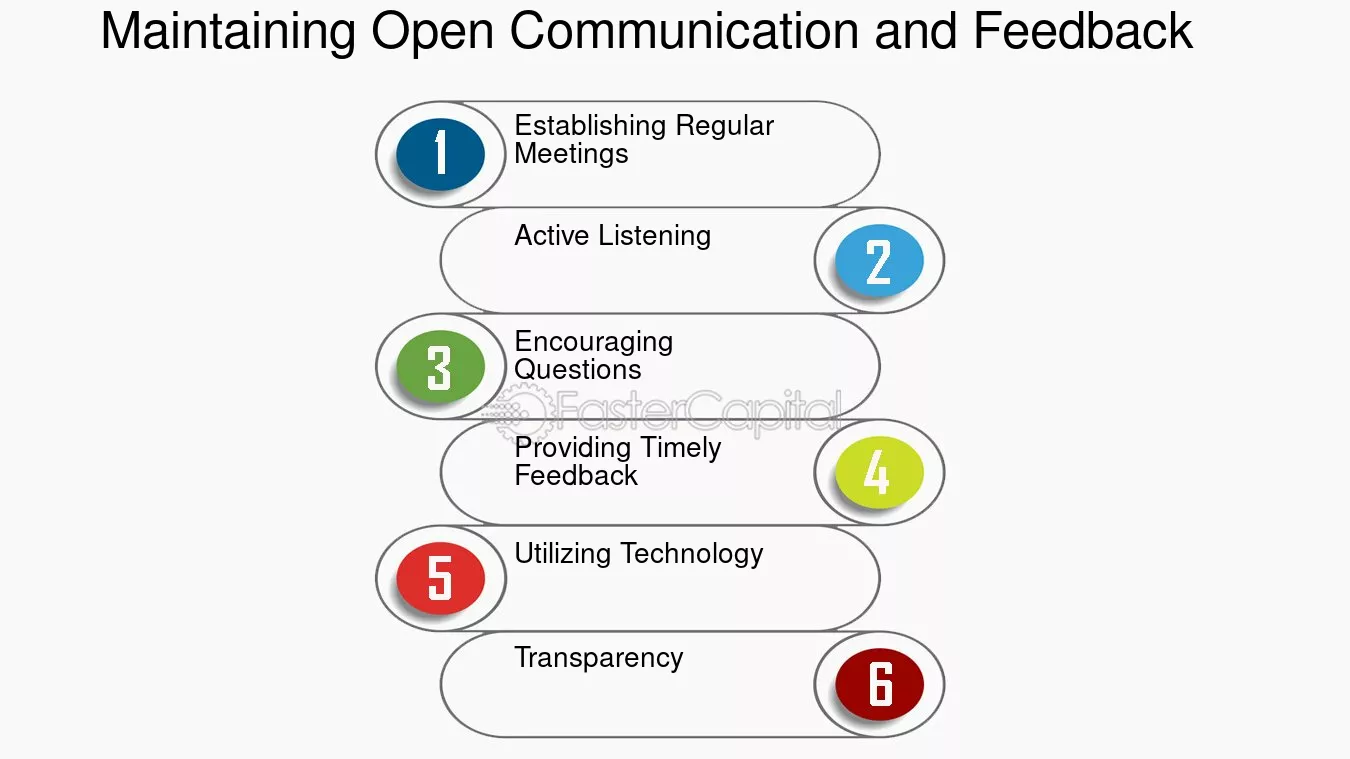 Maintaining Open Communication and Feedback

1 Establishing Regular Meetings

Active Listening 2

3 Encouraging Questions

FasterCapital

Providing Timely Feedback 4

5 Utilizing Technology

Transparency 6